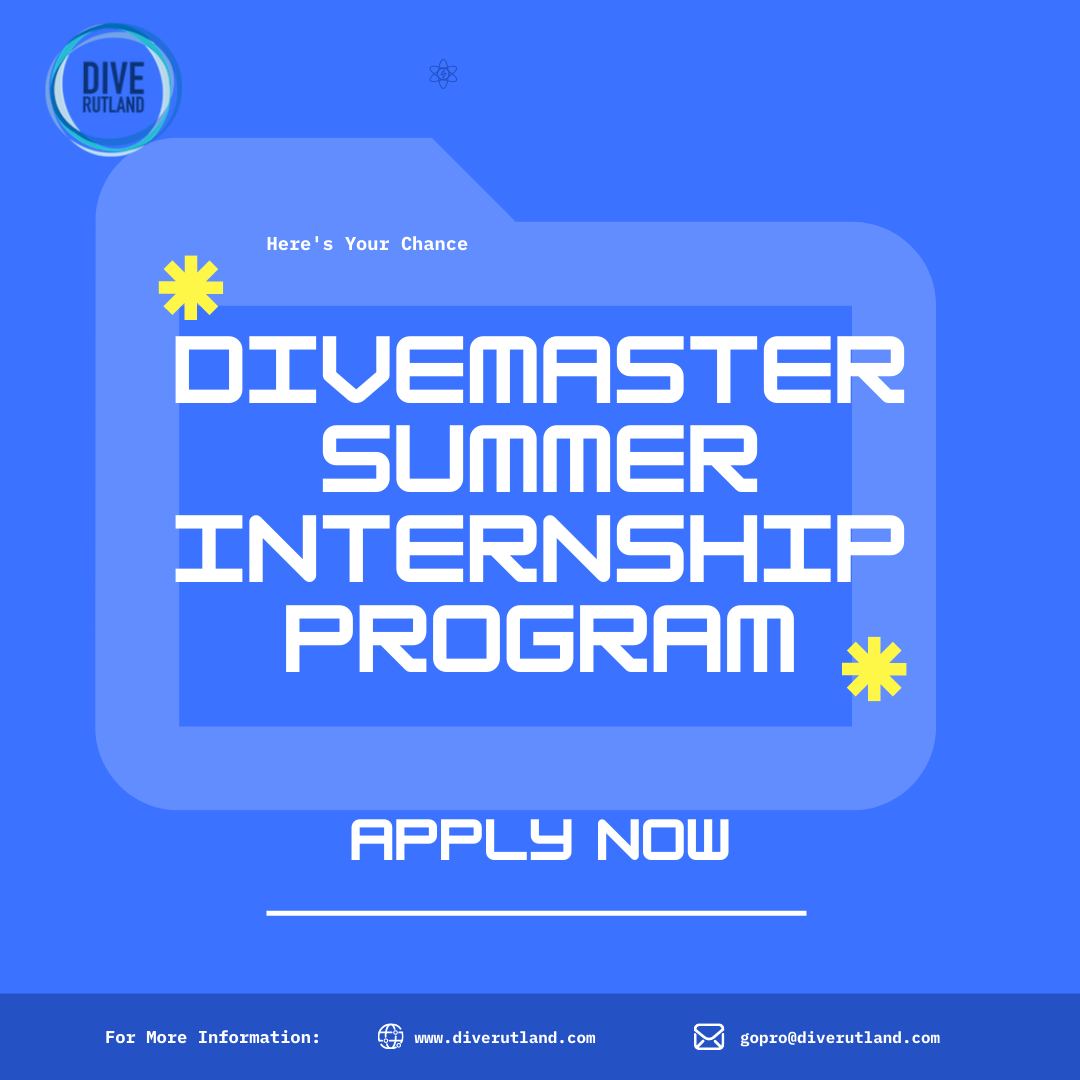 DIVE RUTLAND

Here's Your Chance

DIVEMASTER SUMMER INTERNSHIP PROGRAM

APPLY NOW

For More Information: www.diverutland.com gopro@diverutland.com